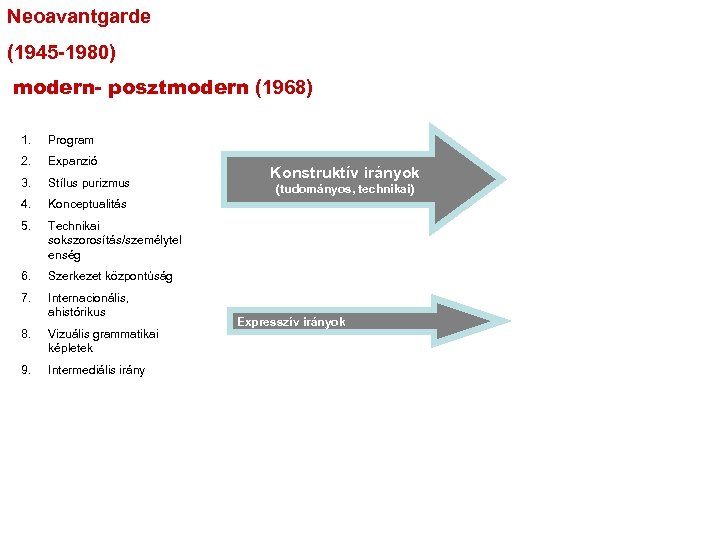 Neoavantgarde

(1945-1980)

modern- posztmodern (1968)

1. Program
2. Expanzió
3. Stílus purizmus
4. Konceptualitás
5. Technikai sokszorosítás/személytelenség
6. Szerkezet központúság
7. Internacionális, ahistórikus
8. Vizuális grammatikai képletek
9. Intermediális irány

Konstruktív irányok
(tudományos, technikai)

Expresszív irányok